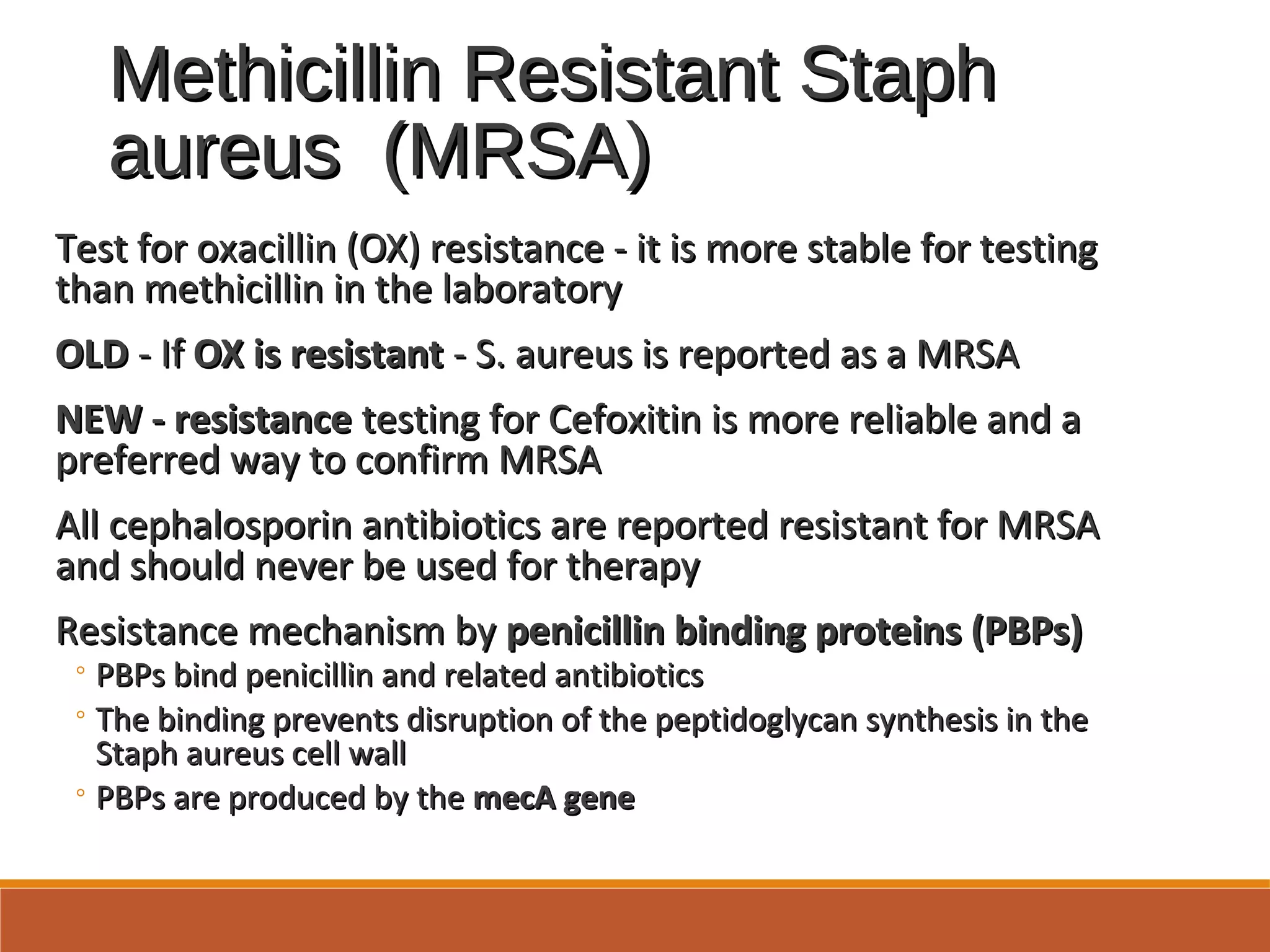 Methicillin Resistant Staph aureus (MRSA)

Test for oxacillin (OX) resistance - it is more stable for testing than methicillin in the laboratory

OLD - If OX is resistant - S. aureus is reported as a MRSA

NEW - resistance testing for Cefoxitin is more reliable and a preferred way to confirm MRSA

All cephalosporin antibiotics are reported resistant for MRSA and should never be used for therapy

Resistance mechanism by penicillin binding proteins (PBPs)

◦ PBPs bind penicillin and related antibiotics

◦ The binding prevents disruption of the peptidoglycan synthesis in the Staph aureus cell wall

◦ PBPs are produced by the mecA gene